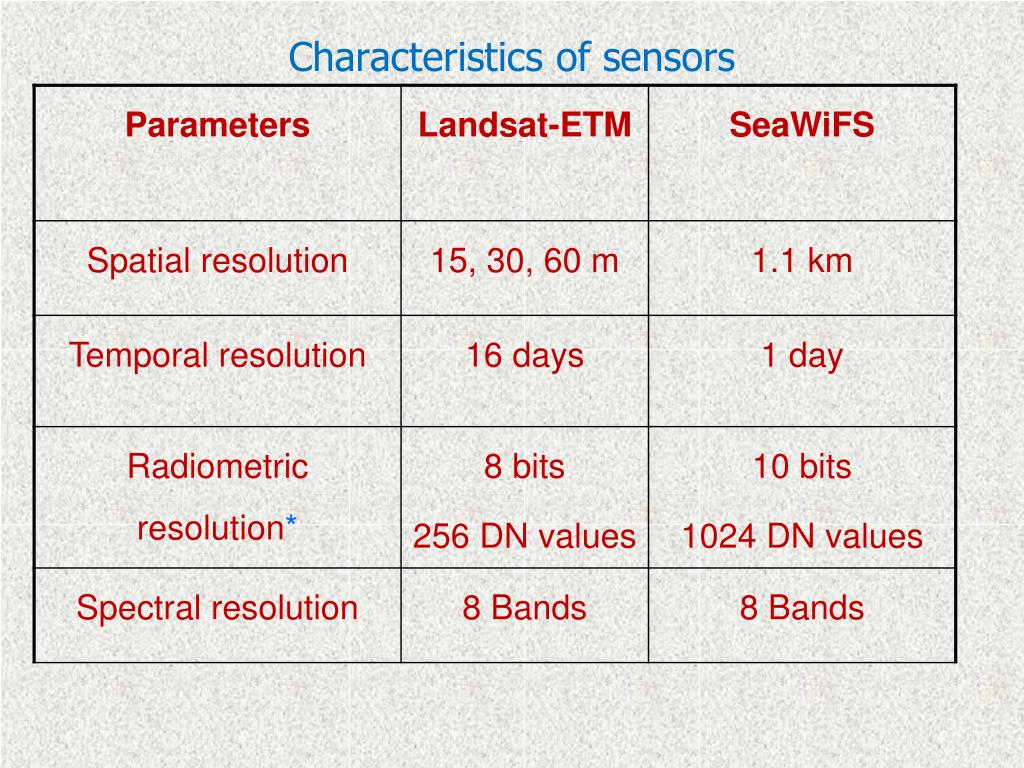 Characteristics of sensors

| Parameters | Landsat-ETM | SeaWiFS |
|---|---|---|
| Spatial resolution | 15, 30, 60 m | 1.1 km |
| Temporal resolution | 16 days | 1 day |
| Radiometric resolution* | 8 bits 256 DN values | 10 bits 1024 DN values |
| Spectral resolution | 8 Bands | 8 Bands |